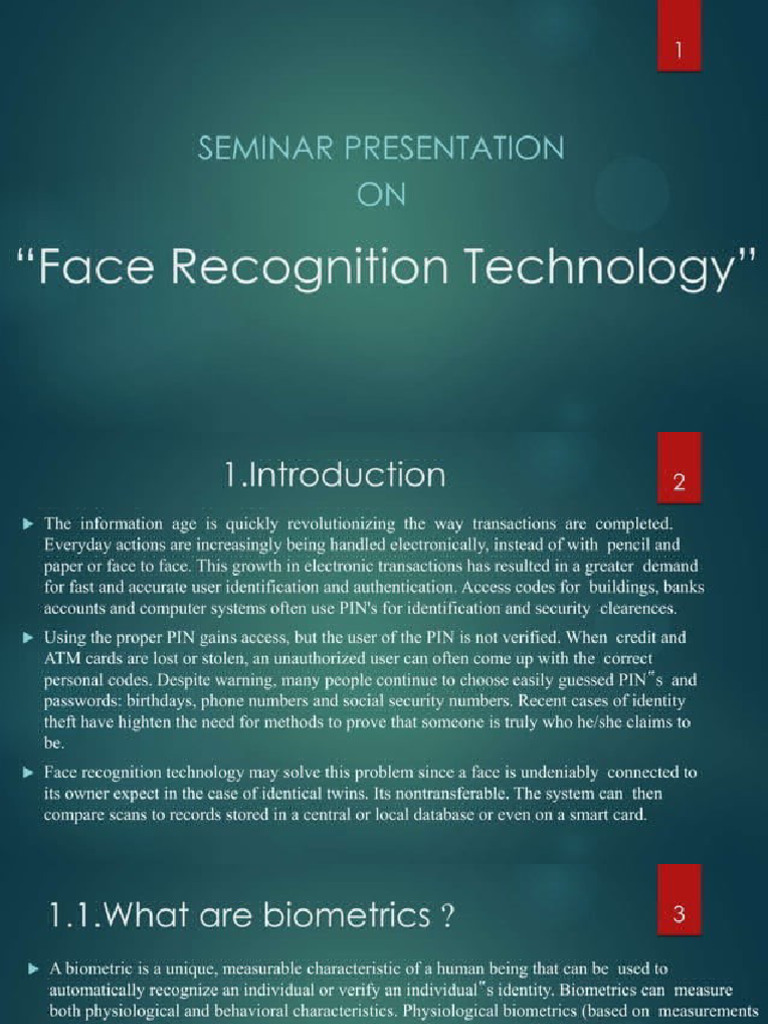 1

SEMINAR PRESENTATION
ON

"Face Recognition Technology"

1.Introduction

2

► The information age is quickly revolutionizing the way transactions are completed. Everyday actions are increasingly being handled electronically, instead of with pencil and paper or face to face. This growth in electronic transactions has resulted in a greater demand for fast and accurate user identification and authentication. Access codes for buildings, banks accounts and computer systems often use PIN's for identification and security clearences.

► Using the proper PIN gains access, but the user of the PIN is not verified. When credit and ATM cards are lost or stolen, an unauthorized user can often come up with the correct personal codes. Despite warning, many people continue to choose easily guessed PIN"s and passwords: birthdays, phone numbers and social security numbers. Recent cases of identity theft have highten the need for methods to prove that someone is truly who he/she claims to be.

► Face recognition technology may solve this problem since a face is undeniably connected to its owner expect in the case of identical twins. Its nontransferable. The system can then compare scans to records stored in a central or local database or even on a smart card.

1.1.What are biometrics ?

3

► A biometric is a unique, measurable characteristic of a human being that can be used to automatically recognize an individual or verify an individual"s identity. Biometrics can measure both physiological and behavioral characteristics. Physiological biometrics (based on measurements